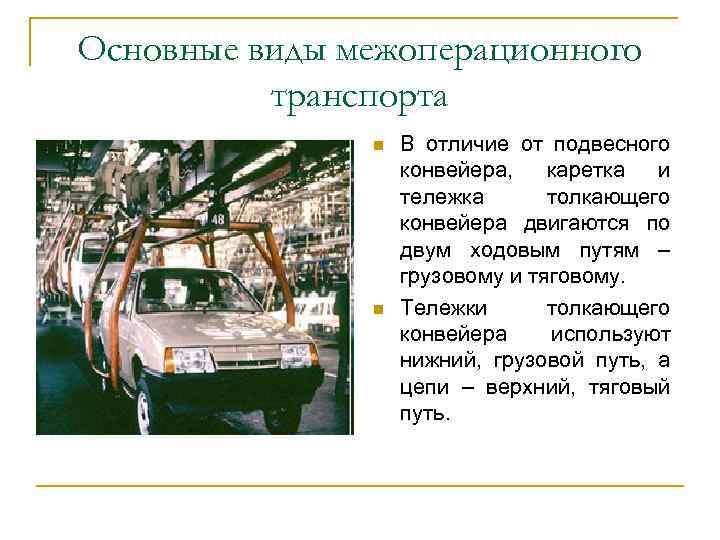 Основные виды межоперационного транспорта

48

В отличие от подвесного конвейера, каретка и тележка толкающего конвейера двигаются по двум ходовым путям – грузовому и тяговому.

Тележки толкающего конвейера используют нижний, грузовой путь, а цепи – верхний, тяговый путь.